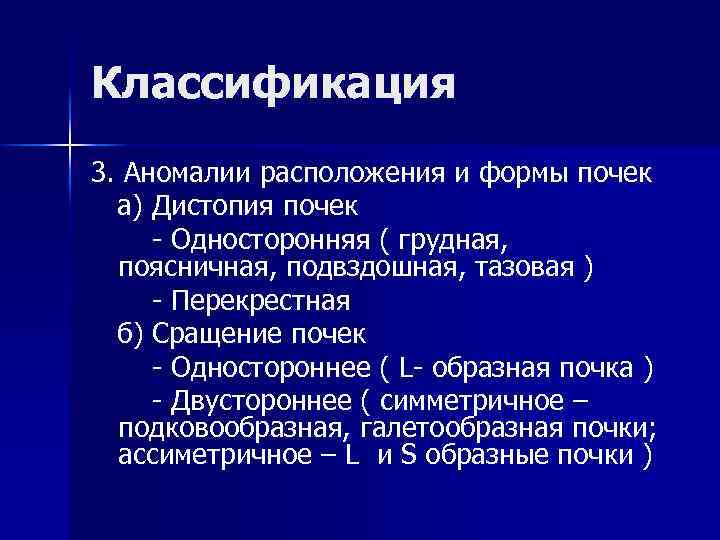 Классификация

3. Аномалии расположения и формы почек

а) Дистопия почек

- Односторонняя ( грудная, поясничная, подвздошная, тазовая )

- Перекрестная

б) Сращение почек

- Одностороннее ( L- образная почка )

- Двустороннее ( симметричное – подковообразная, галетообразная почки; ассиметричное – L и S образные почки )